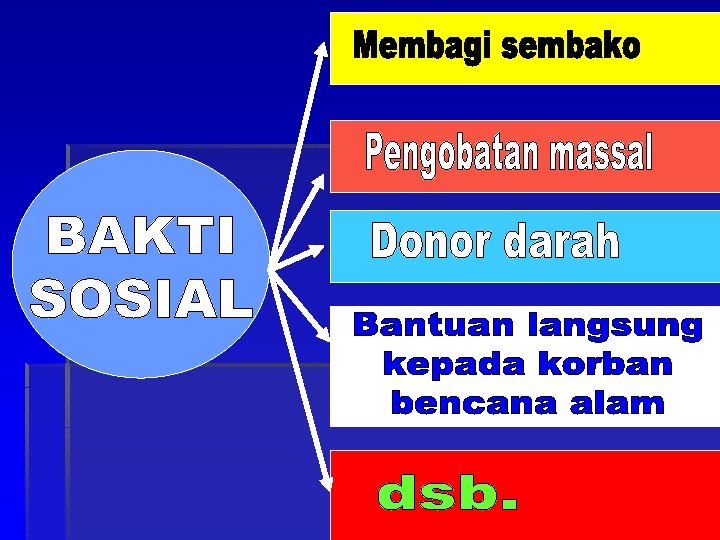 BAKTI SOSIAL

Membagi sembako

Pengobatan massal

Donor darah

Bantuan langsung kepada korban bencana alam

dsb.